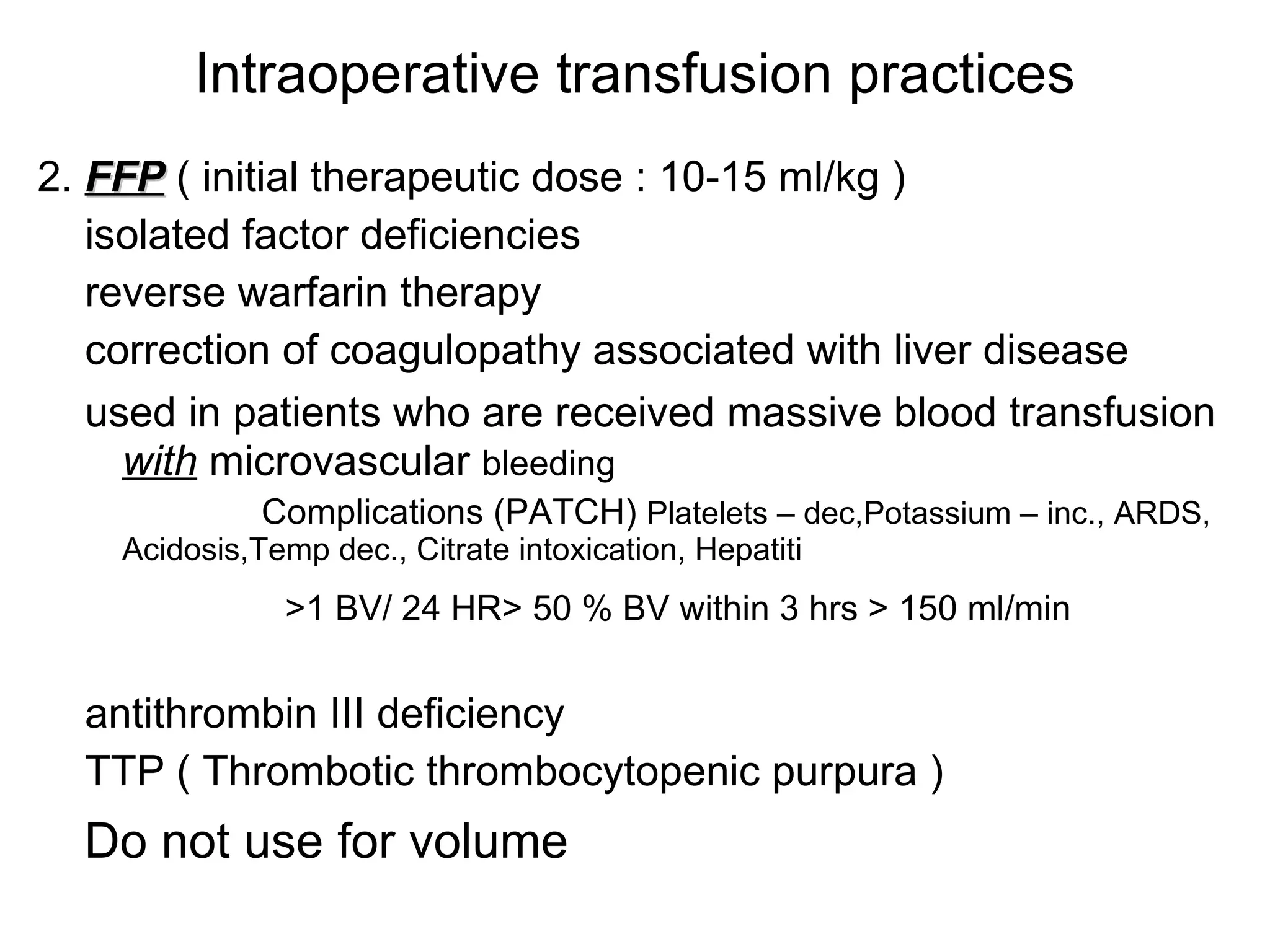 Intraoperative transfusion practices

2. FFP ( initial therapeutic dose : 10-15 ml/kg )

isolated factor deficiencies

reverse warfarin therapy

correction of coagulopathy associated with liver disease

used in patients who are received massive blood transfusion with microvascular bleeding

Complications (PATCH) Platelets – dec,Potassium – inc., ARDS, Acidosis,Temp dec., Citrate intoxication, Hepatiti

>1 BV/ 24 HR> 50 % BV within 3 hrs > 150 ml/min

antithrombin III deficiency

TTP ( Thrombotic thrombocytopenic purpura )

Do not use for volume